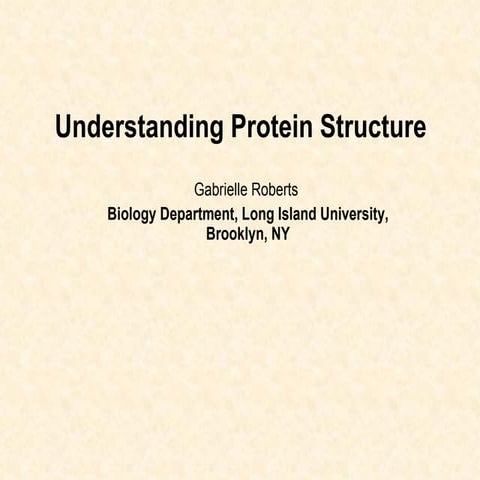 Understanding Protein Structure

Gabrielle Roberts

Biology Department, Long Island University, Brooklyn, NY